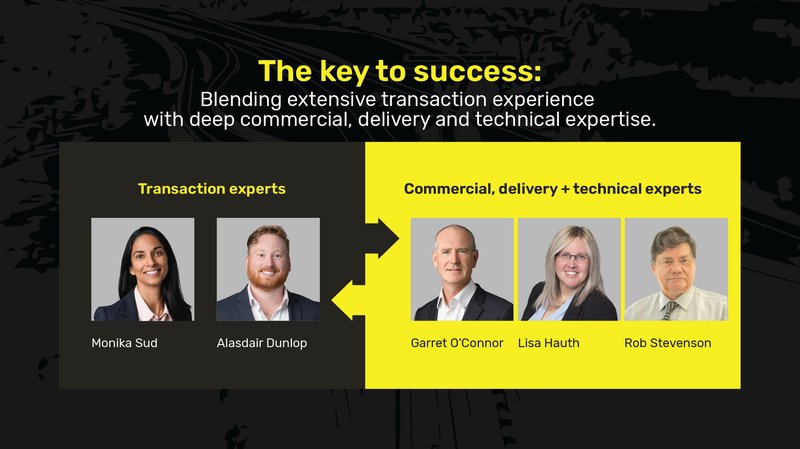 The key to success:
Blending extensive transaction experience with deep commercial, delivery and technical expertise.

Transaction experts

Monika Sud

Alasdair Dunlop

Commercial, delivery + technical experts

Garret O'Connor

Lisa Hauth

Rob Stevenson